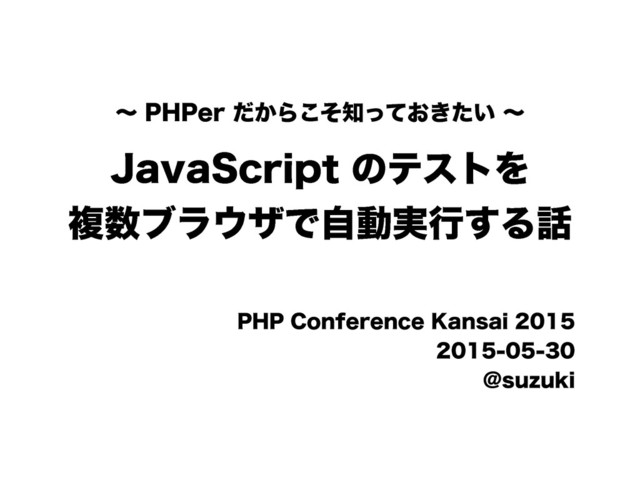 〜 PHPer だからこそ知っておきたい 〜

JavaScript のテストを
複数ブラウザで自動実行する話

PHP Conference Kansai 2015
2015-05-30
@suzuki